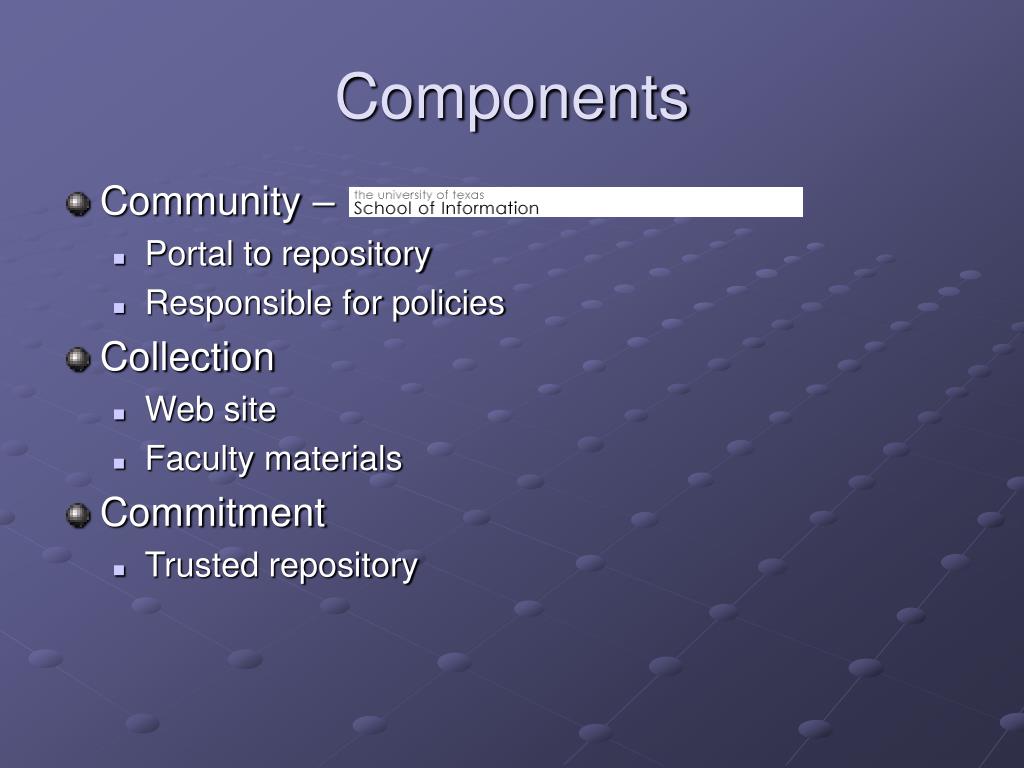 Components

Community – the university of texas School of Information

Portal to repository

Responsible for policies

Collection

Web site

Faculty materials

Commitment

Trusted repository